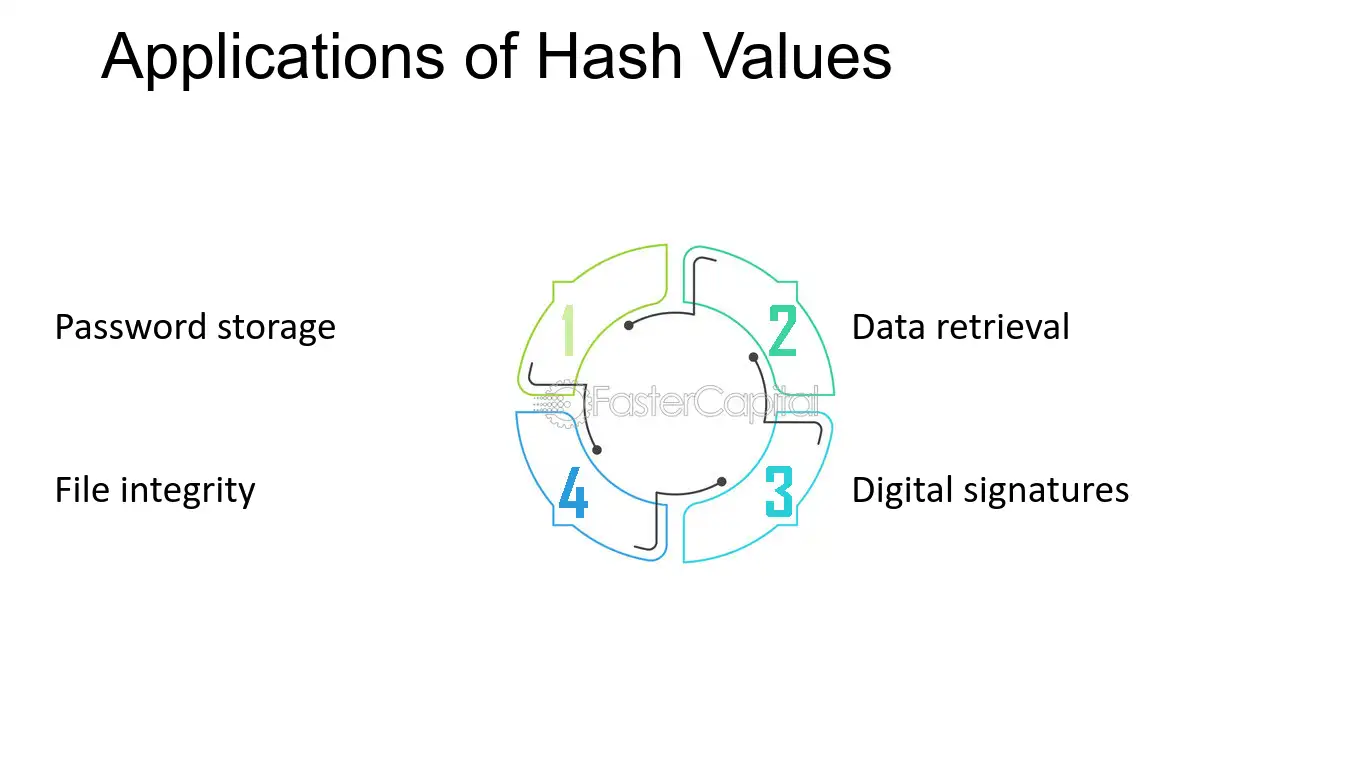 Applications of Hash Values

Password storage

1

2

Data retrieval

File integrity

4

3

Digital signatures

FasterCapital